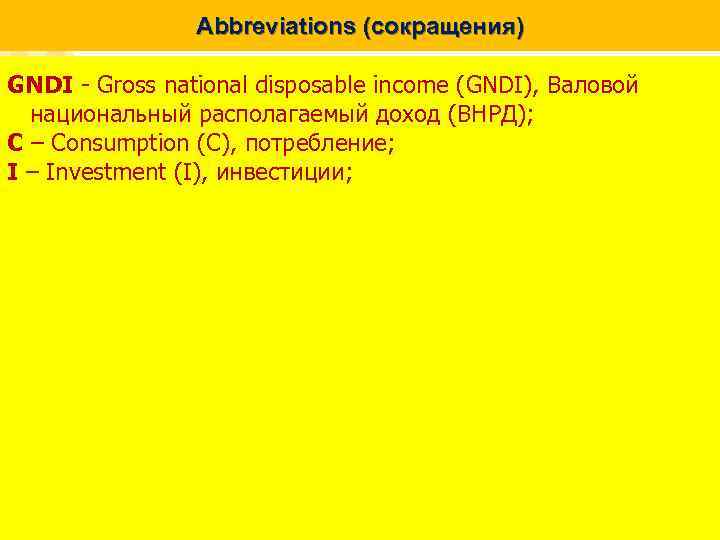 Abbreviations (сокращения)

GNDI - Gross national disposable income (GNDI), Валовой национальный располагаемый доход (ВНРД);
C – Consumption (C), потребление;
I – Investment (I), инвестиции;